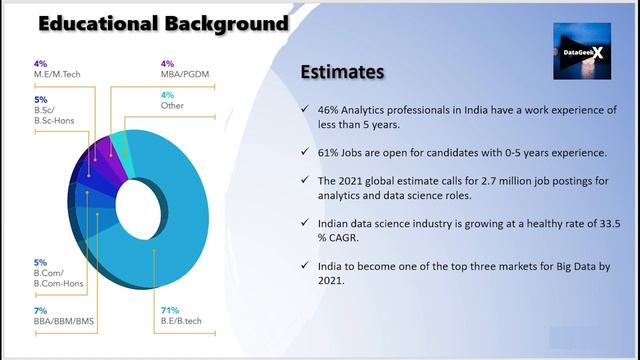 Educational Background

4%
M.E/M.Tech

4%
MBA/PGDM

5%
B.Sc/
B.Sc-Hons

4%
Other

5%
B.Com/
B.Com-Hons

7%
BBA/BBM/BMS

71%
B.E/B.tech

DataGeekX

Estimates

✓ 46% Analytics professionals in India have a work experience of less than 5 years.

✓ 61% Jobs are open for candidates with 0-5 years experience.

✓ The 2021 global estimate calls for 2.7 million job postings for analytics and data science roles.

✓ Indian data science industry is growing at a healthy rate of 33.5 % CAGR.

✓ India to become one of the top three markets for Big Data by 2021.